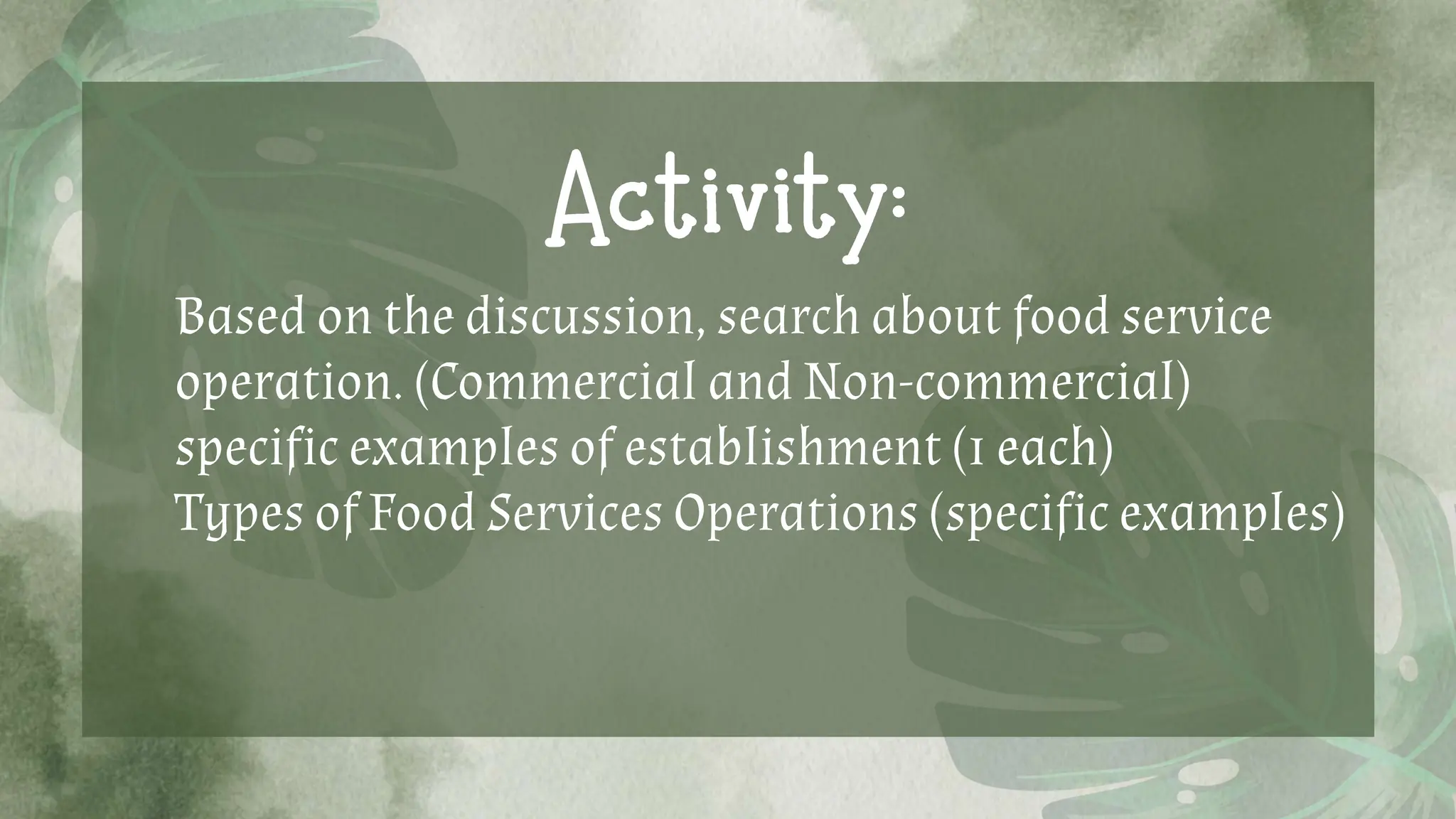 Activity:

Based on the discussion, search about food service operation. (Commercial and Non-commercial)
specific examples of establishment (1 each)
Types of Food Services Operations (specific examples)